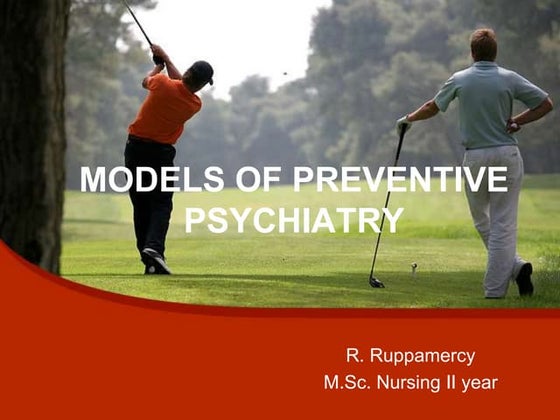 MODELS OF PREVENTIVE PSYCHIATRY

R. Ruppamercy
M.Sc. Nursing II year